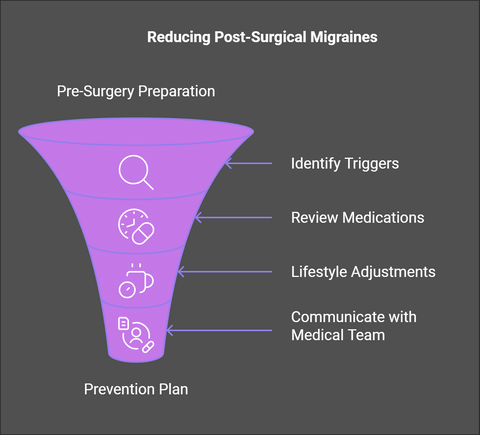 Reducing Post-Surgical Migraines

Pre-Surgery Preparation

Identify Triggers

Review Medications

Lifestyle Adjustments

Communicate with Medical Team

Prevention Plan